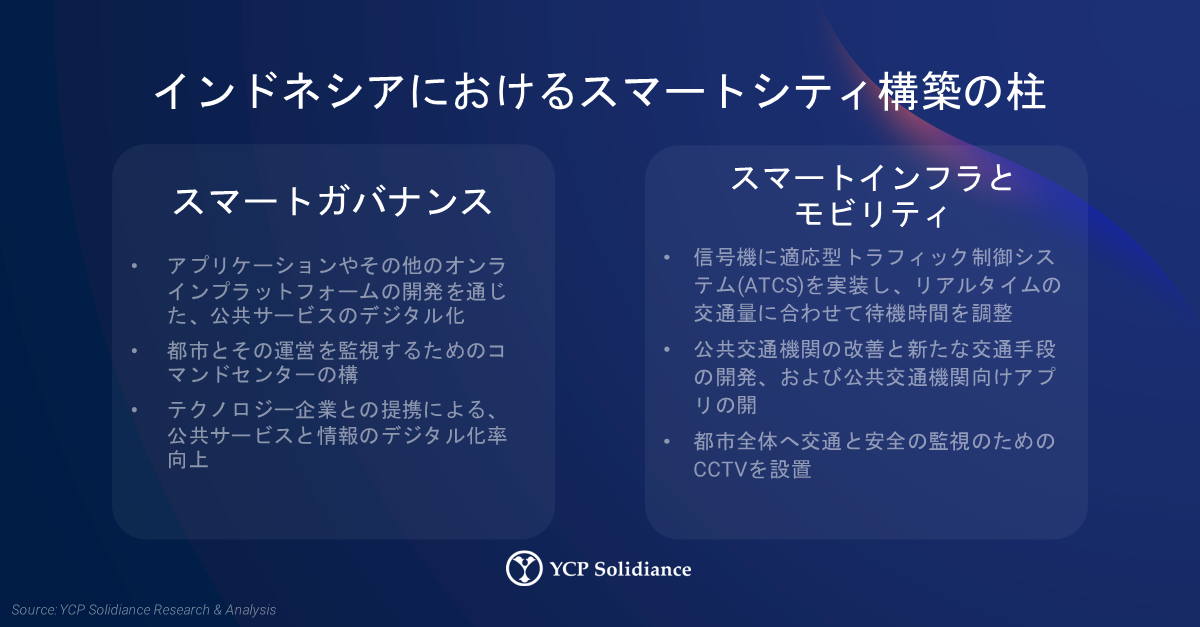 インドネシアにおけるスマートシティ構築の柱

スマートガバナンス

• アプリケーションやその他のオンラインプラットフォームの開発を通じた、公共サービスのデジタル化
• 都市とその運営を監視するためのコマンドセンターの構
• テクノロジー企業との提携による、公共サービスと情報のデジタル化率向上

スマートインフラとモビリティ

• 信号機に適応型トラフィック制御システム(ATCS)を実装し、リアルタイムの交通量に合わせて待機時間を調整
• 公共交通機関の改善と新たな交通手段の開発、および公共交通機関向けアプリの開
• 都市全体へ交通と安全の監視のためのCCTVを設置

YCP Solidiance

Source: YCP Solidiance Research & Analysis